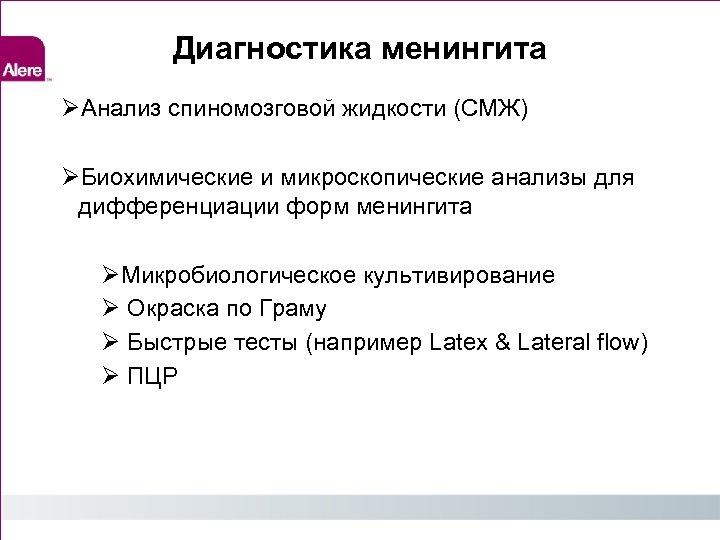 Alere™

Диагностика менингита

➢Анализ спиномозговой жидкости (СМЖ)

➢Биохимические и микроскопические анализы для дифференциации форм менингита

➢Микробиологическое культивирование
➢ Окраска по Граму
➢ Быстрые тесты (например Latex & Lateral flow)
➢ ПЦР